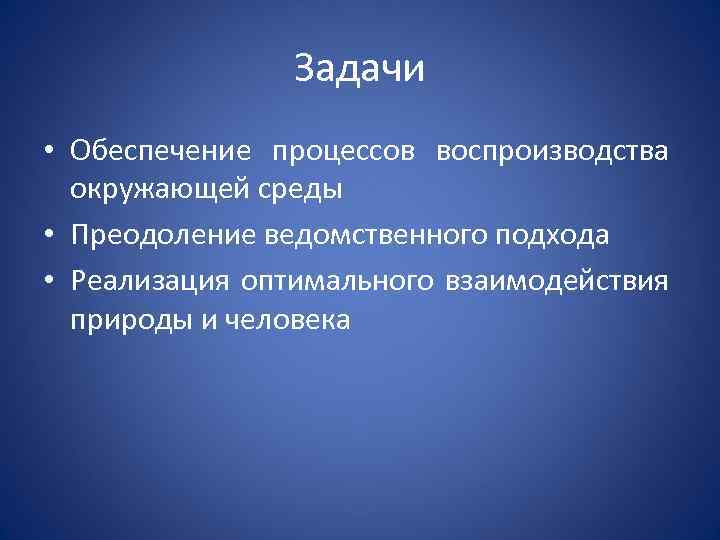 Задачи

• Обеспечение процессов воспроизводства окружающей среды
• Преодоление ведомственного подхода
• Реализация оптимального взаимодействия природы и человека